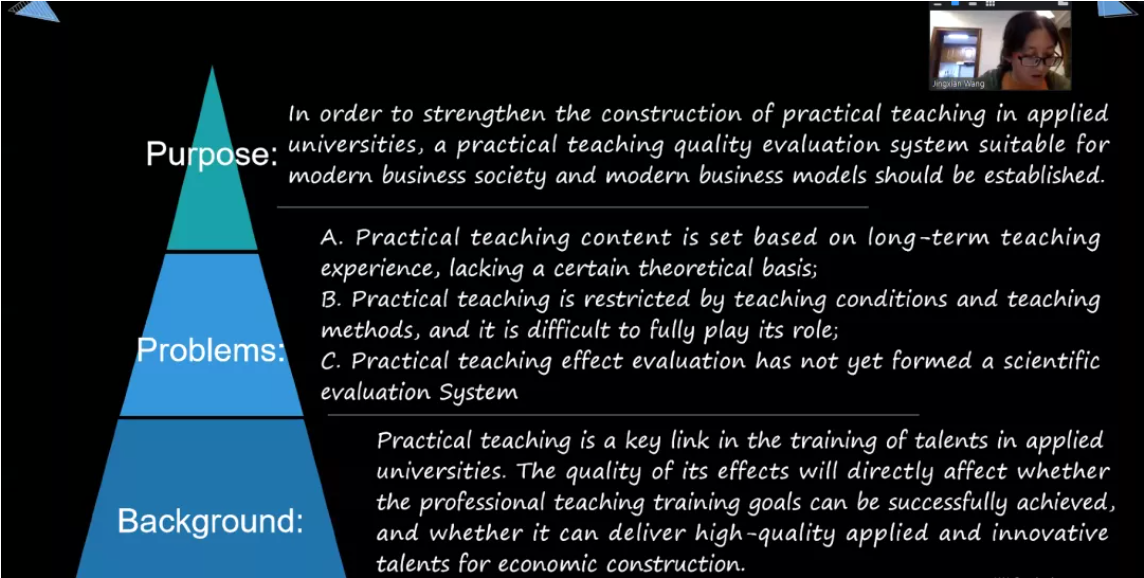 Jingxian Wang

Purpose:

In order to strengthen the construction of practical teaching in applied universities, a practical teaching quality evaluation system suitable for modern business society and modern business models should be established.

Problems:

A. Practical teaching content is set based on long-term teaching experience, lacking a certain theoretical basis;
B. Practical teaching is restricted by teaching conditions and teaching methods, and it is difficult to fully play its role;
C. Practical teaching effect evaluation has not yet formed a scientific evaluation System

Background:

Practical teaching is a key link in the training of talents in applied universities. The quality of its effects will directly affect whether the professional teaching training goals can be successfully achieved, and whether it can deliver high-quality applied and innovative talents for economic construction.